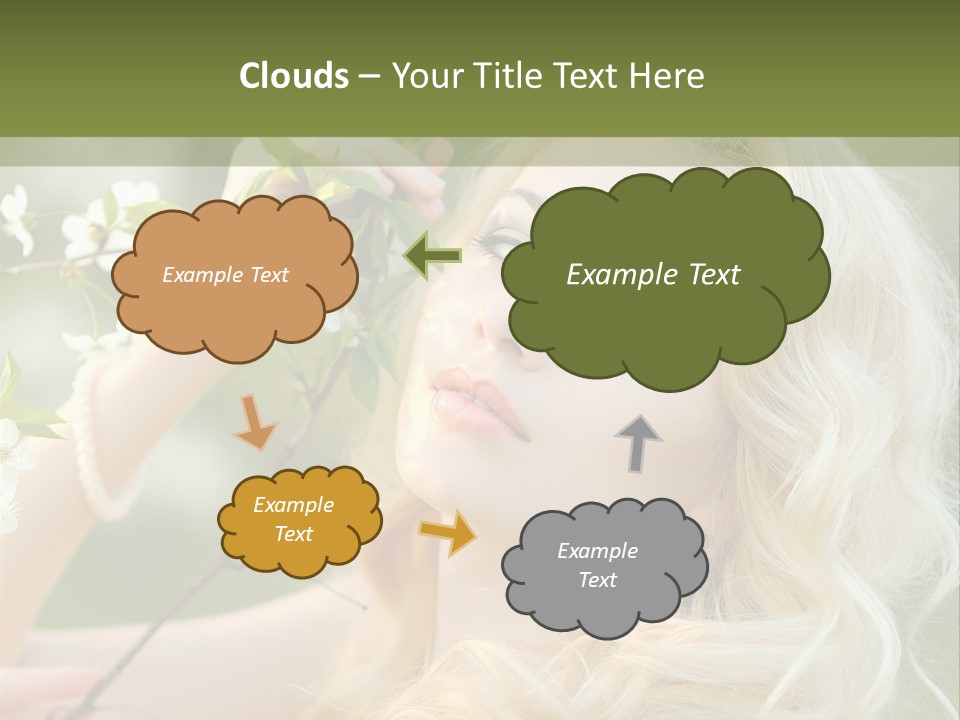 Clouds – Your Title Text Here

Example Text

Example Text

Example Text

Example Text